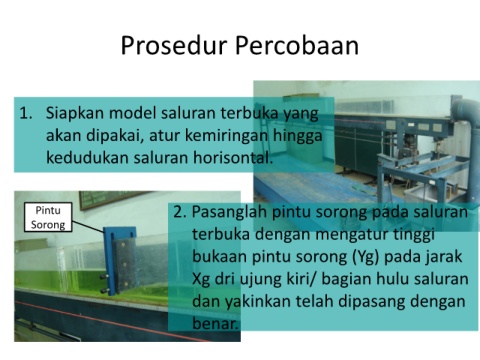 Prosedur Percobaan

1. Siapkan model saluran terbuka yang akan dipakai, atur kemiringan hingga kedudukan saluran horisontal.

Pintu Sorong

2. Pasanglah pintu sorong pada saluran terbuka dengan mengatur tinggi bukaan pintu sorong (Yg) pada jarak Xg dri ujung kiri/ bagian hulu saluran dan yakinkan telah dipasang dengan benar.